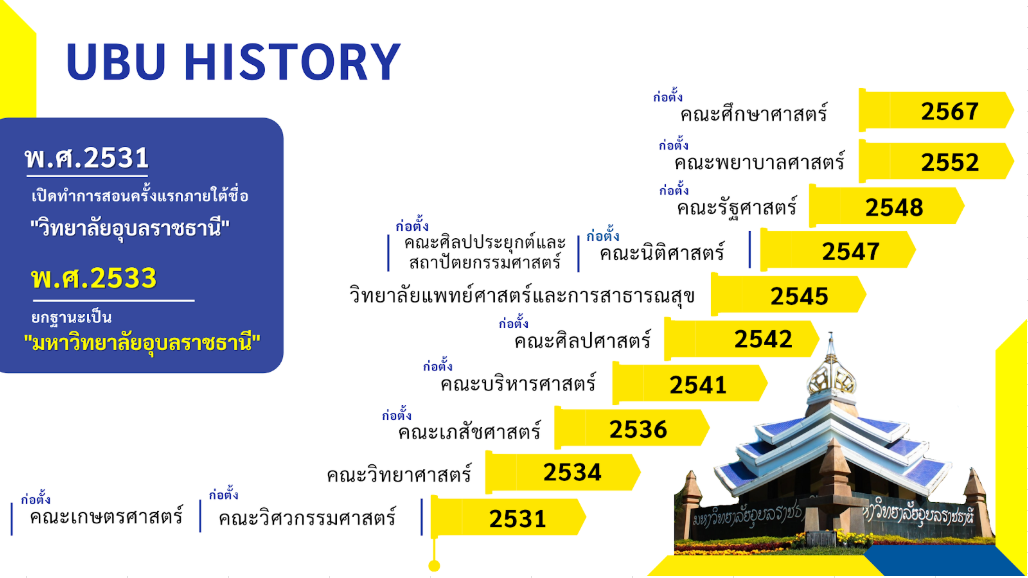 UBU HISTORY

พ.ศ.2531

เปิดทำการสอนครั้งแรกภายใต้ชื่อ

"วิทยาลัยอุบลราชธานี"

พ.ศ.2533

ยกฐานะเป็น

"มหาวิทยาลัยอุบลราชธานี"

ก่อตั้ง
คณะศึกษาศาสตร์ 2567

ก่อตั้ง
คณะพยาบาลศาสตร์ 2552

ก่อตั้ง
คณะรัฐศาสตร์ 2548

ก่อตั้ง
คณะศิลปประยุกต์และสถาปัตยกรรมศาสตร์

ก่อตั้ง
คณะนิติศาสตร์ 2547

วิทยาลัยแพทย์ศาสตร์และการสาธารณสุข 2545

ก่อตั้ง
คณะศิลปศาสตร์ 2542

ก่อตั้ง
คณะบริหารศาสตร์ 2541

ก่อตั้ง
คณะเภสัชศาสตร์ 2536

คณะวิทยาศาสตร์ 2534

ก่อตั้ง
คณะเกษตรศาสตร์

ก่อตั้ง
คณะวิศวกรรมศาสตร์ 2531

มหาวิทยาลัยอุบลราชธานี

มหาวิทยาลัยอุบลราชธานี